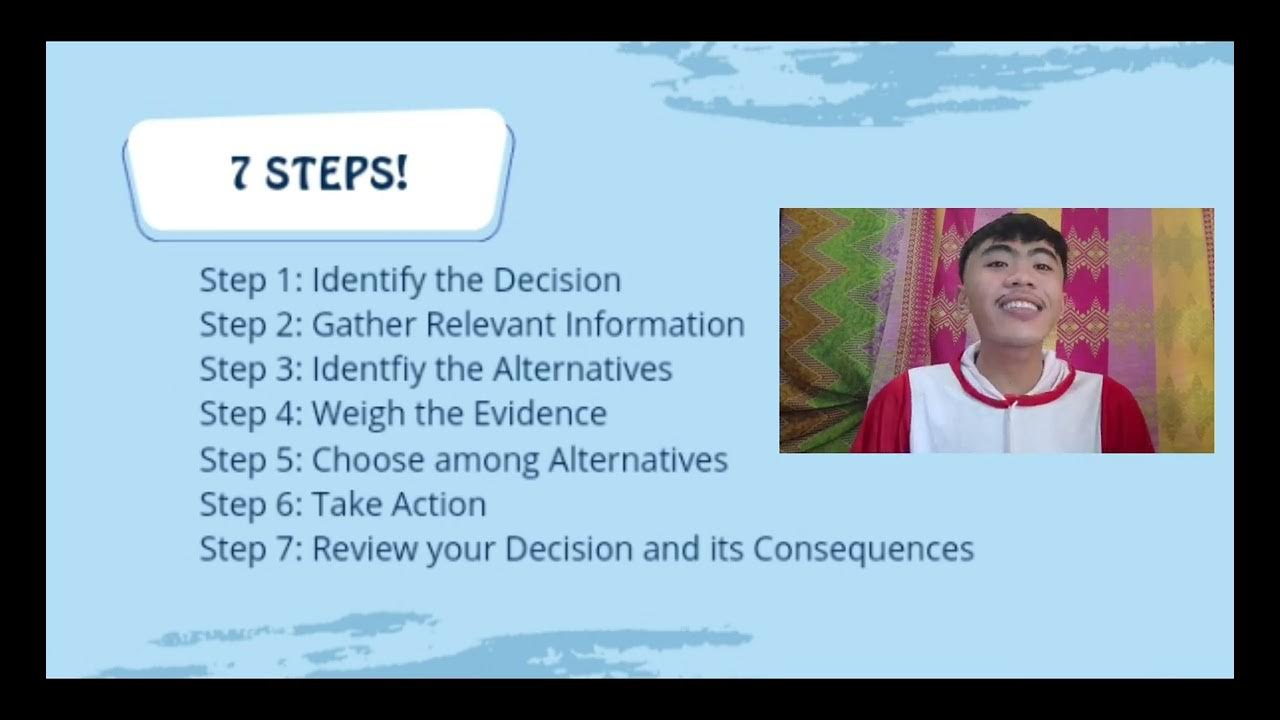 7 STEPS!

Step 1: Identify the Decision
Step 2: Gather Relevant Information
Step 3: Identfiy the Alternatives
Step 4: Weigh the Evidence
Step 5: Choose among Alternatives
Step 6: Take Action
Step 7: Review your Decision and its Consequences